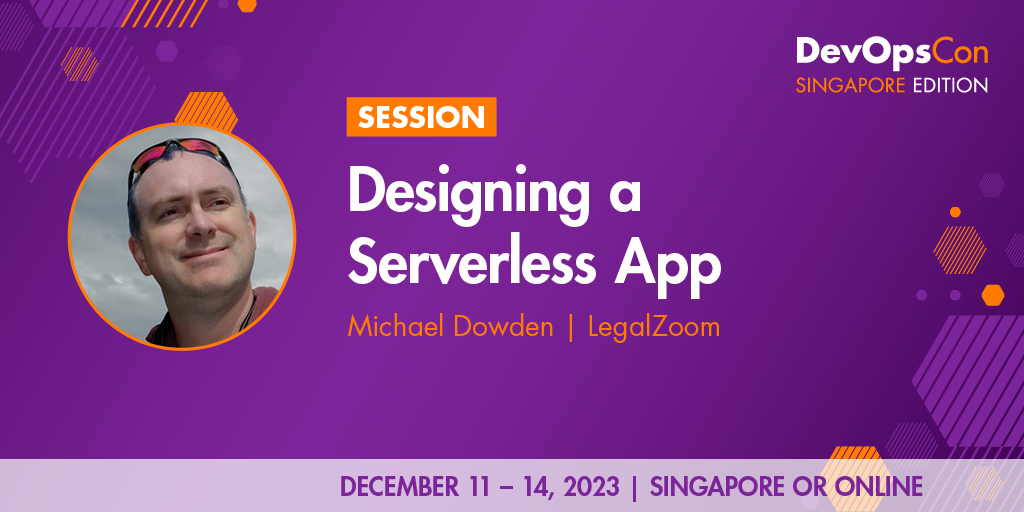 DevOpsCon
SINGAPORE EDITION

SESSION

Designing a Serverless App

Michael Dowden | LegalZoom

DECEMBER 11 – 14, 2023 | SINGAPORE OR ONLINE